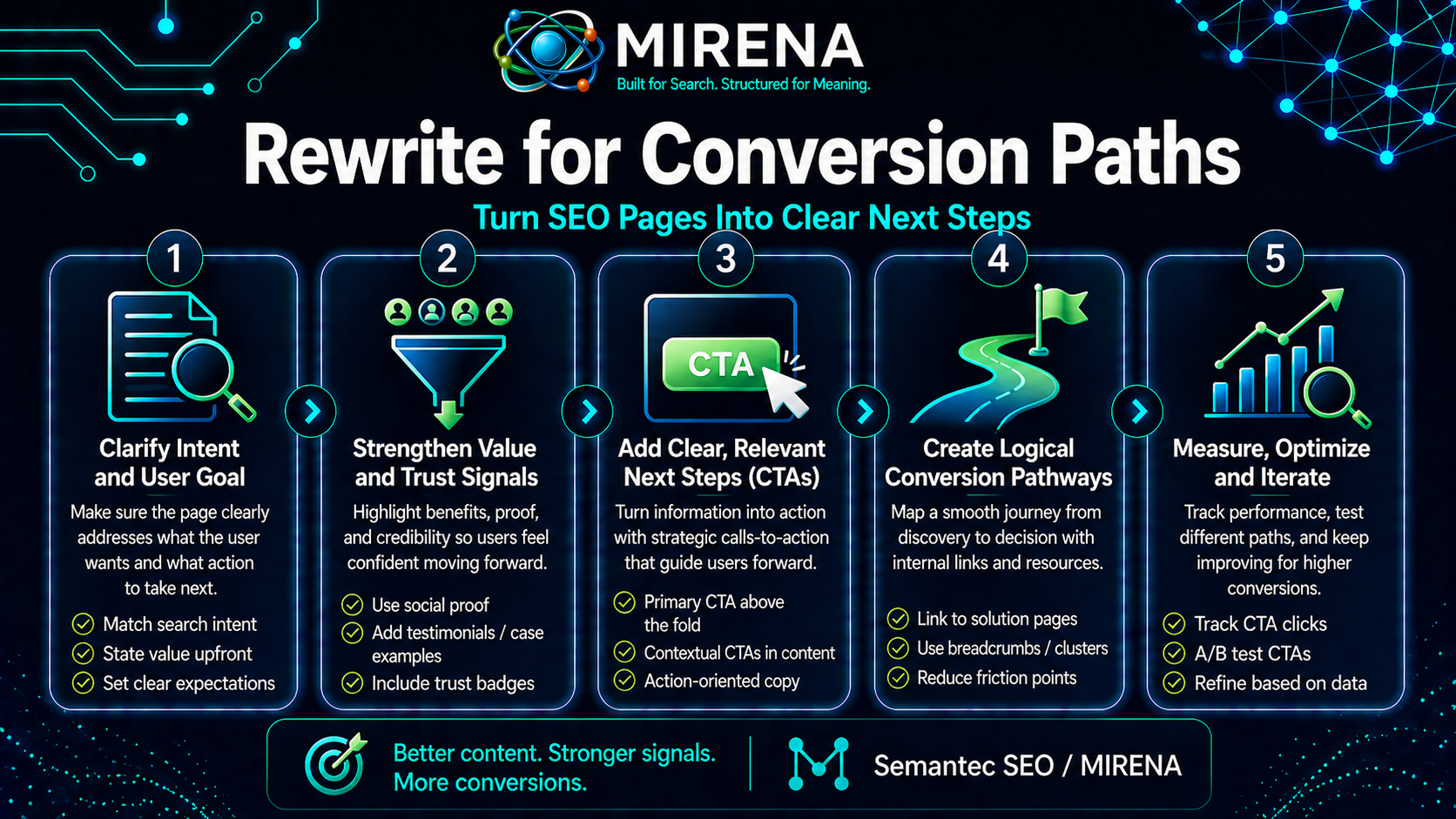 MIRENA
Built for Search. Structured for Meaning.

Rewrite for Conversion Paths

Turn SEO Pages Into Clear Next Steps

1

Clarify Intent and User Goal

Make sure the page clearly addresses what the user wants and what action to take next.

Match search intent
State value upfront
Set clear expectations

2

Strengthen Value and Trust Signals

Highlight benefits, proof, and credibility so users feel confident moving forward.

Use social proof
Add testimonials / case examples
Include trust badges

3

CTA

Add Clear, Relevant Next Steps (CTAs)

Turn information into action with strategic calls-to-action that guide users forward.

Primary CTA above the fold
Contextual CTAs in content
Action-oriented copy

4

Create Logical Conversion Pathways

Map a smooth journey from discovery to decision with internal links and resources.

Link to solution pages
Use breadcrumbs / clusters
Reduce friction points

5

Measure, Optimize and Iterate

Track performance, test different paths, and keep improving for higher conversions.

Track CTA clicks
A/B test CTAs
Refine based on data

Better content. Stronger signals. More conversions.

Semantec SEO / MIRENA